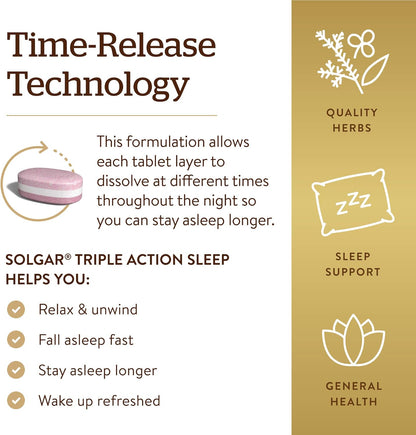 Time-Release Technology

This formulation allows each tablet layer to dissolve at different times throughout the night so you can stay asleep longer.

SOLGAR® TRIPLE ACTION SLEEP HELPS YOU:

Relax & unwind

Fall asleep fast

Stay asleep longer

Wake up refreshed

QUALITY HERBS

ZZZ

SLEEP SUPPORT

GENERAL HEALTH